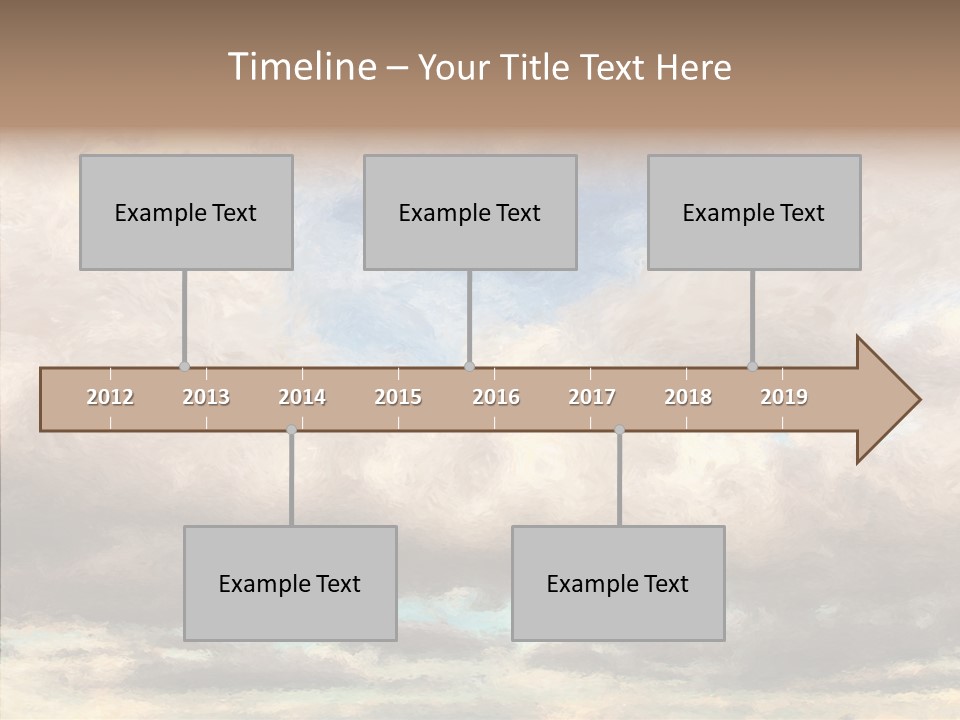 Timeline – Your Title Text Here

Example Text

Example Text

Example Text

2012 2013 2014 2015 2016 2017 2018 2019

Example Text

Example Text